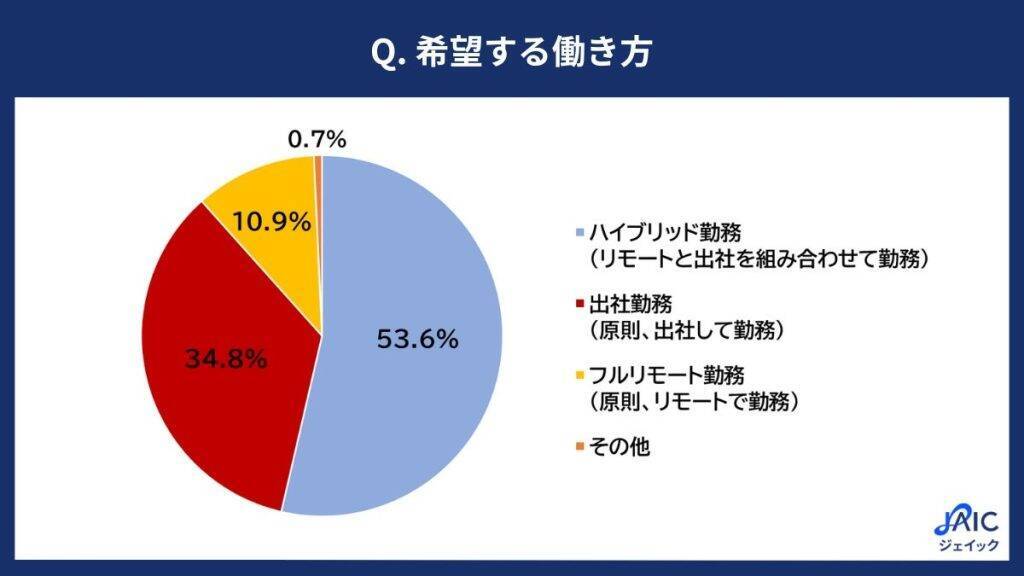 Q. 希望する働き方

0.7%

10.9%

34.8%

53.6%

ハイブリッド勤務
(リモートと出社を組み合わせて勤務)

出社勤務
(原則、出社して勤務)

フルリモート勤務
(原則、リモートで勤務)

その他

JAIC
ジェイック